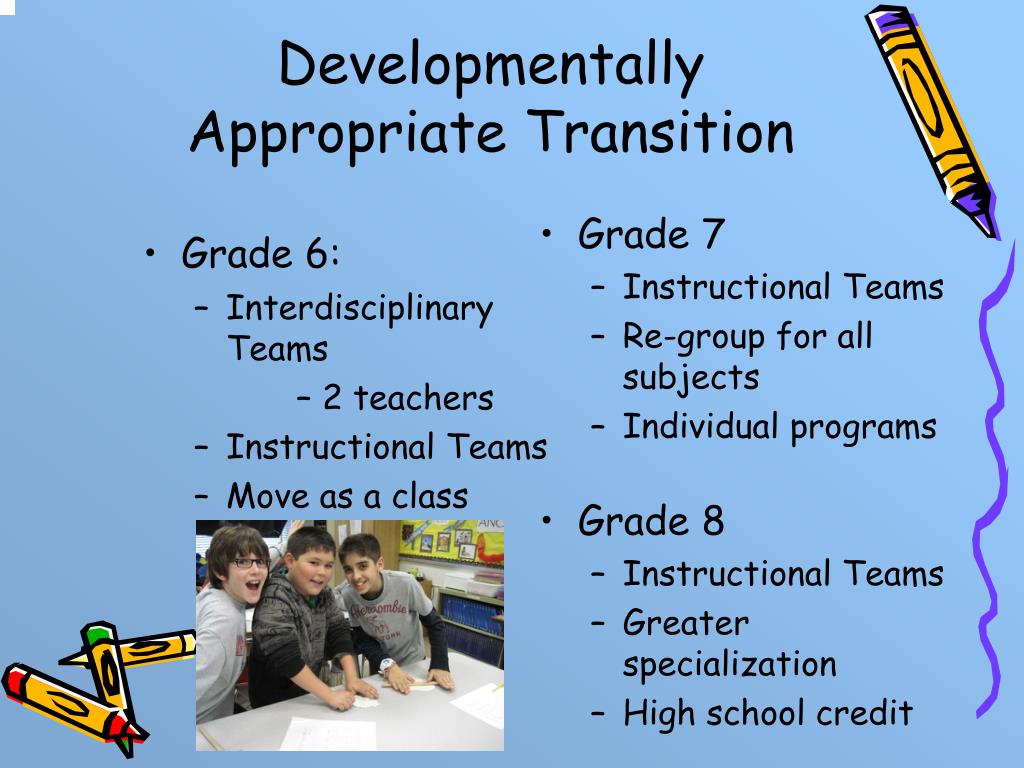 Developmentally Appropriate Transition

• Grade 6:
– Interdisciplinary Teams
– 2 teachers
– Instructional Teams
– Move as a class

• Grade 7
– Instructional Teams
– Re-group for all subjects
– Individual programs

• Grade 8
– Instructional Teams
– Greater specialization
– High school credit